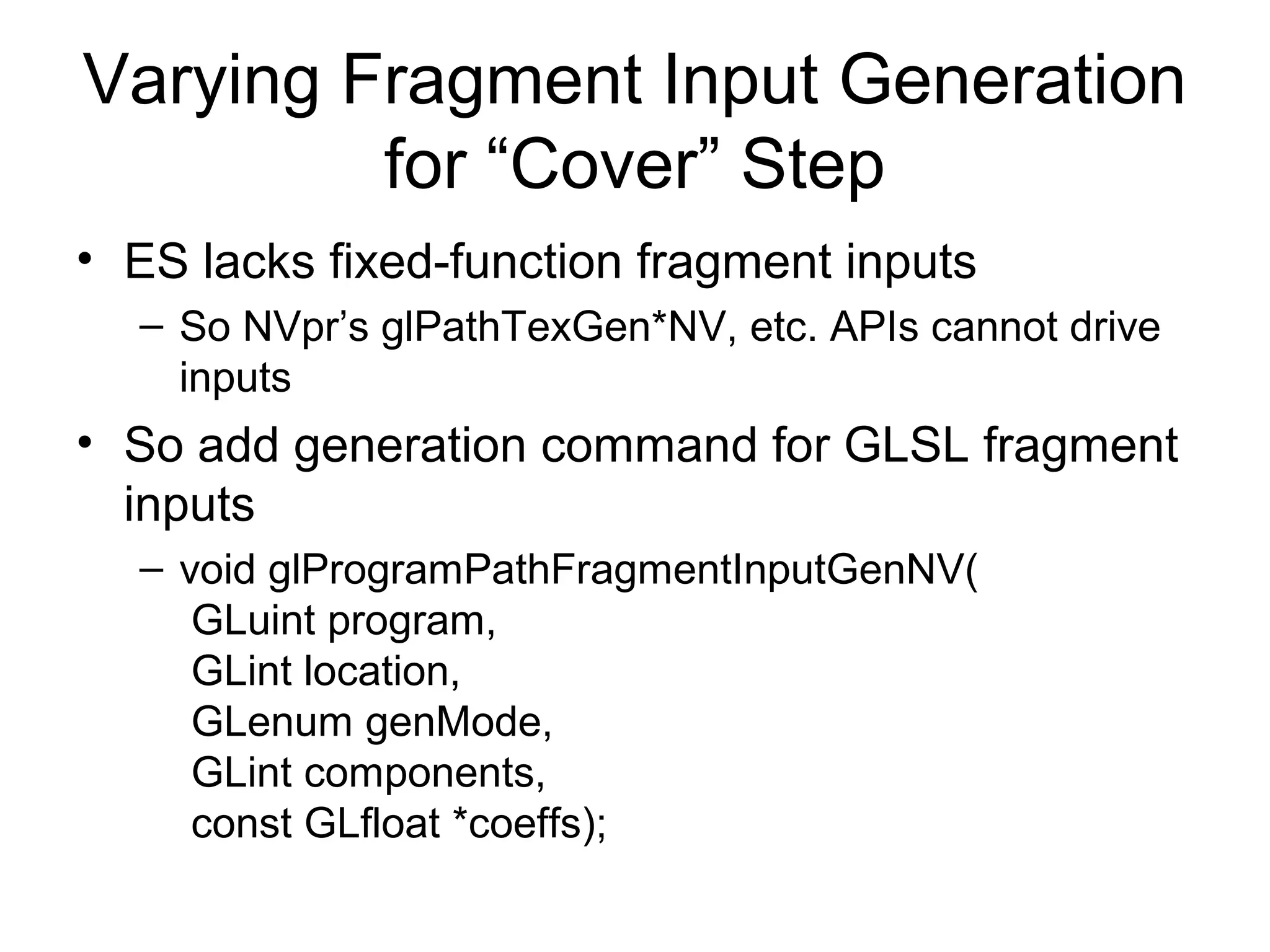 Varying Fragment Input Generation for “Cover” Step

• ES lacks fixed-function fragment inputs
– So NVpr’s glPathTexGen*NV, etc. APIs cannot drive inputs

• So add generation command for GLSL fragment inputs
– void glProgramPathFragmentInputGenNV(
GLuint program,
GLint location,
GLenum genMode,
GLint components,
const GLfloat *coeffs);